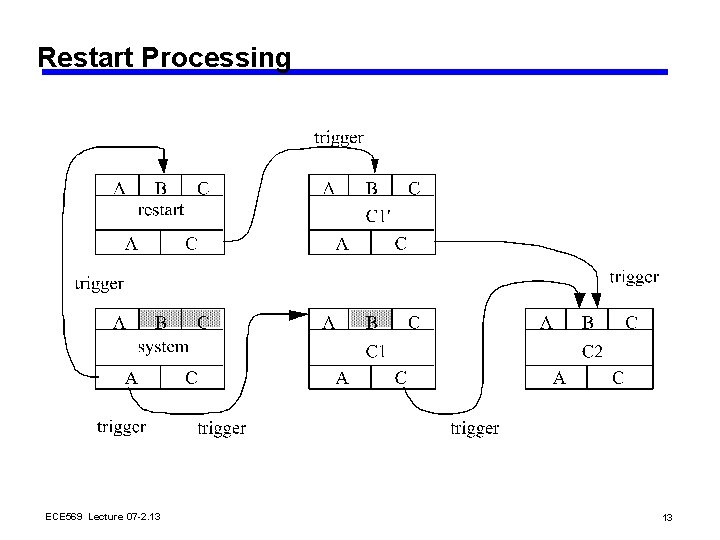 Restart Processing

trigger

A B C
restart
A C

A B C
C1'
A C

trigger

trigger

A B C
system
A C

A B C
C1
A C

A B C
C2
A C

trigger

trigger

trigger

ECE569 Lecture 07-2.13

13